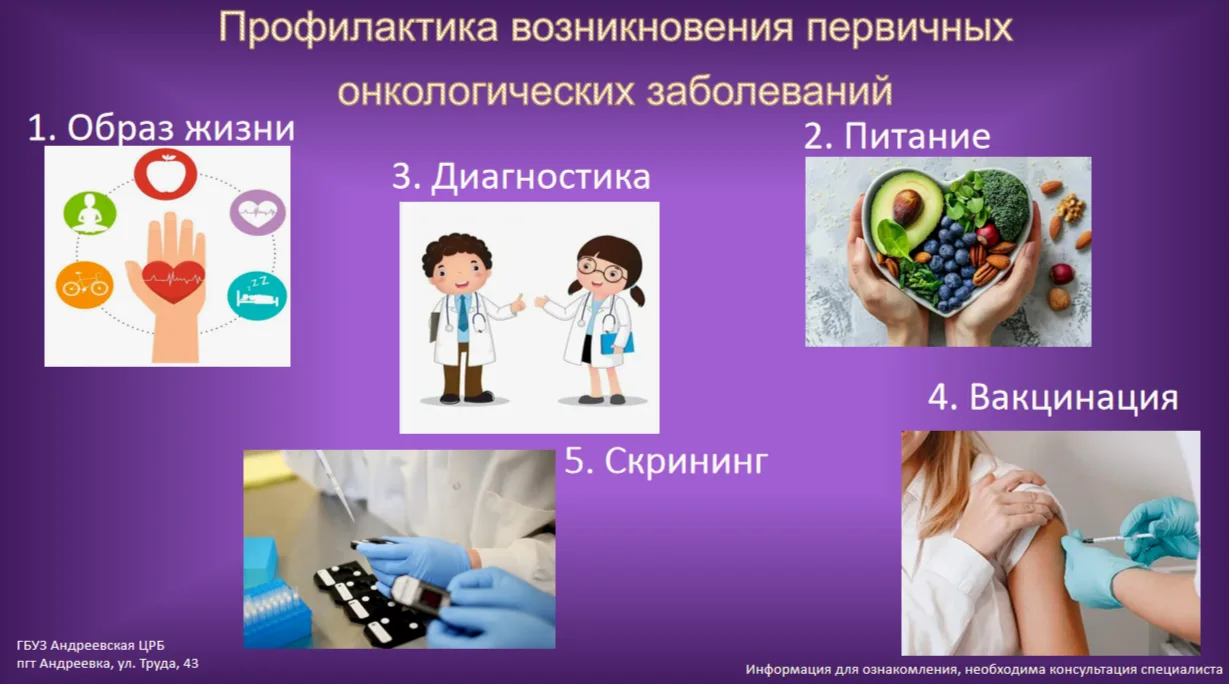 Профилактика возникновения первичных онкологических заболеваний

1. Образ жизни

3. Диагностика

2. Питание

4. Вакцинация

5. Скрининг

ГБУЗ Андреевская ЦРБ
пгт Андреевка, ул. Труда, 43

Информация для ознакомления, необходима консультация специалиста